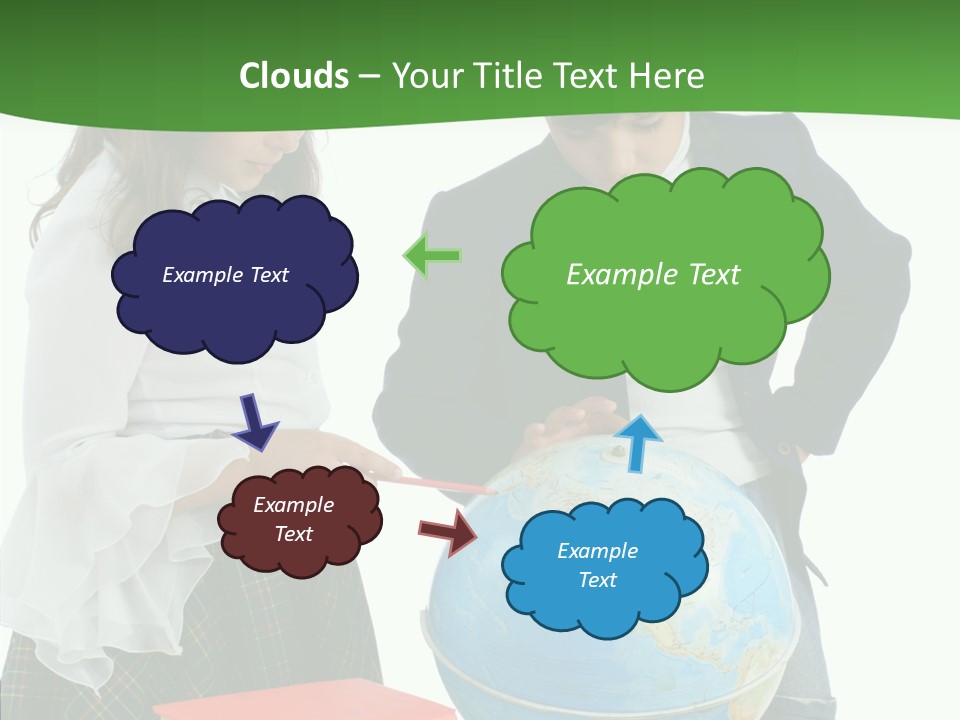 Clouds – Your Title Text Here

Example Text

Example Text

Example Text

Example Text